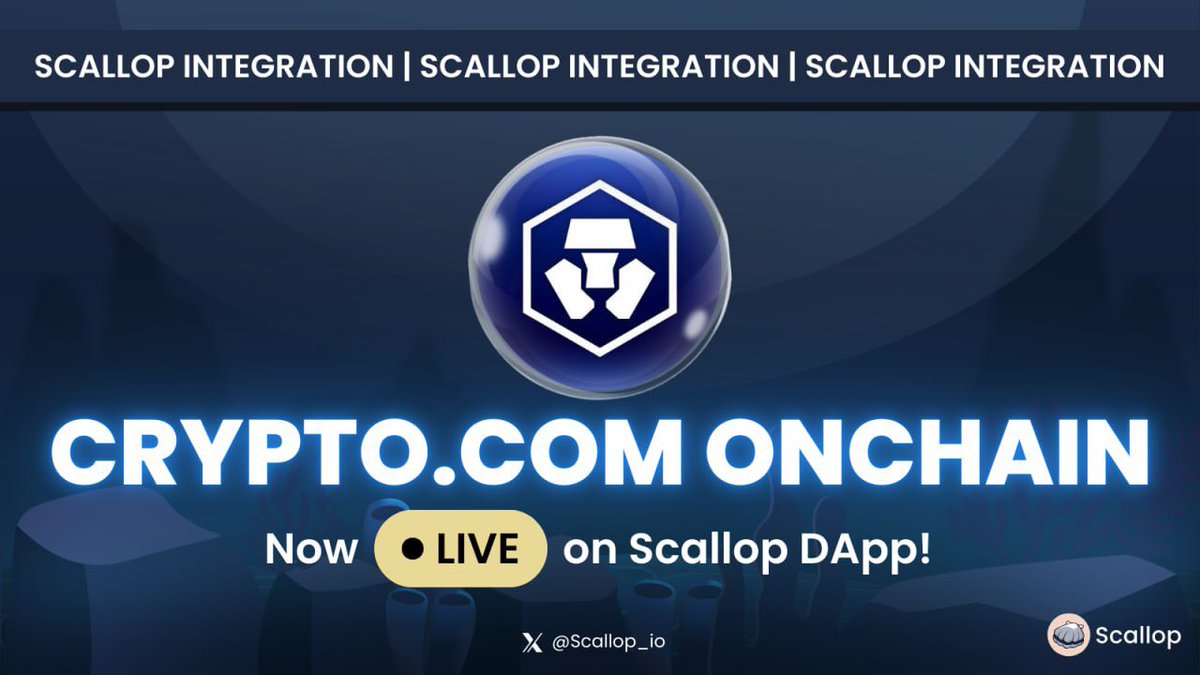 SCALLOP INTEGRATION | SCALLOP INTEGRATION | SCALLOP INTEGRATION

CRYPTO.COM ONCHAIN

Now LIVE on Scallop DApp!

@Scallop_io

Scallop